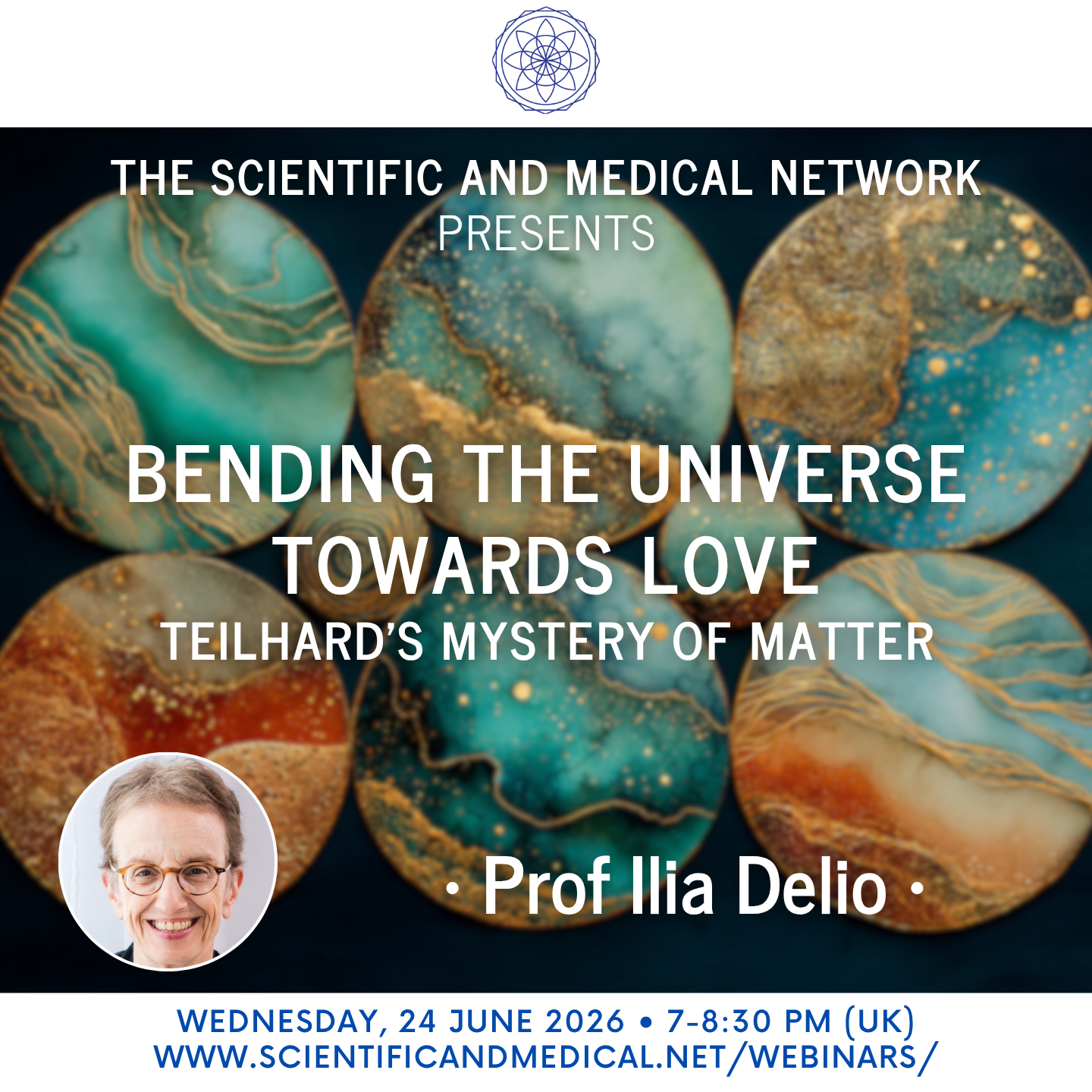 THE SCIENTIFIC AND MEDICAL NETWORK
PRESENTS

BENDING THE UNIVERSE TOWARDS LOVE
TEILHARD'S MYSTERY OF MATTER

· Prof Ilia Delio ·

WEDNESDAY, 24 JUNE 2026 • 7-8:30 PM (UK)
WWW.SCIENTIFICANDMEDICAL.NET/WEBINARS/